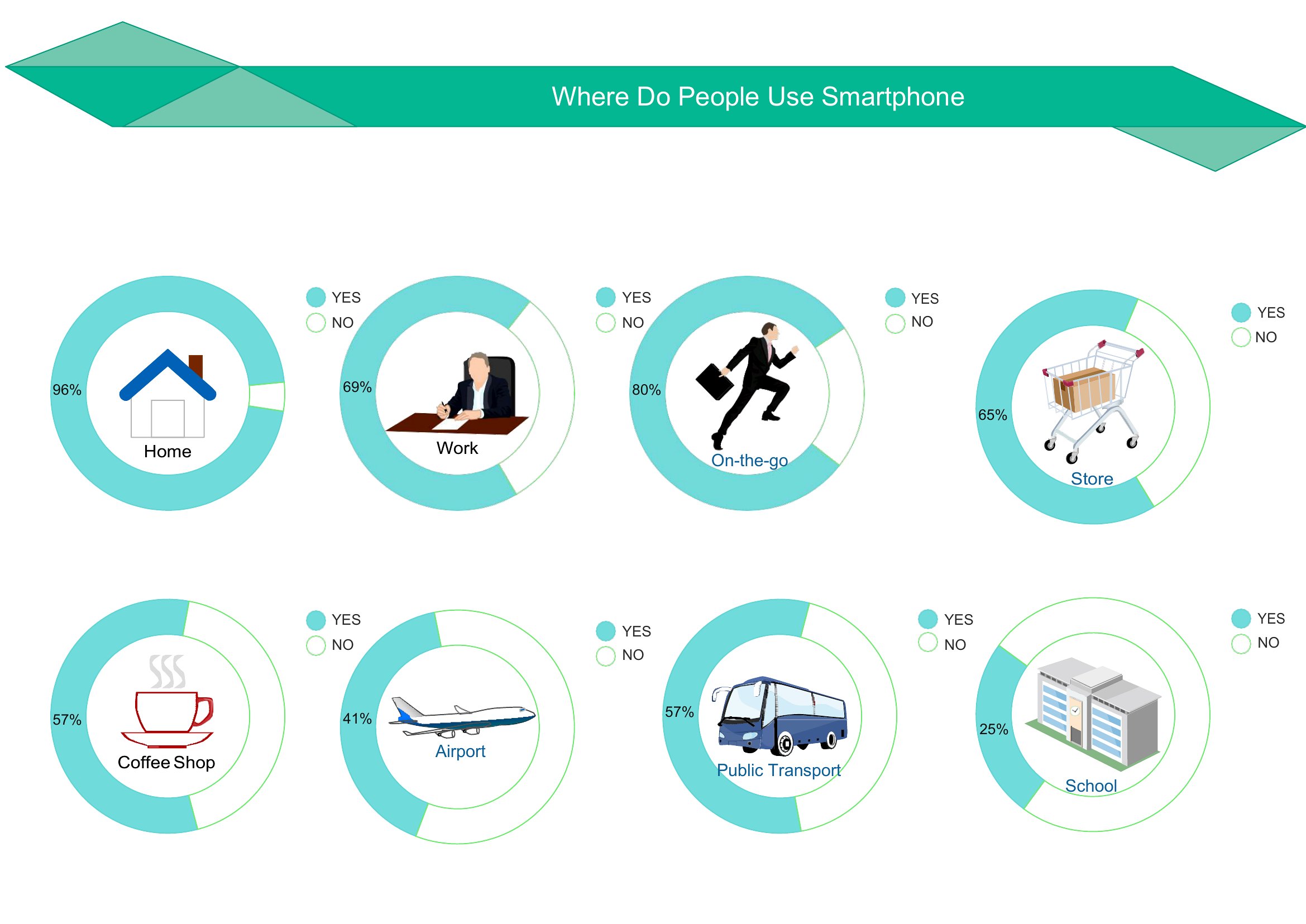 Where Do People Use Smartphone

96%
Home
YES
NO

69%
Work
YES
NO

80%
On-the-go
YES
NO

65%
Store
YES
NO

57%
Coffee Shop
YES
NO

41%
Airport
YES
NO

57%
Public Transport
YES
NO

25%
School
YES
NO